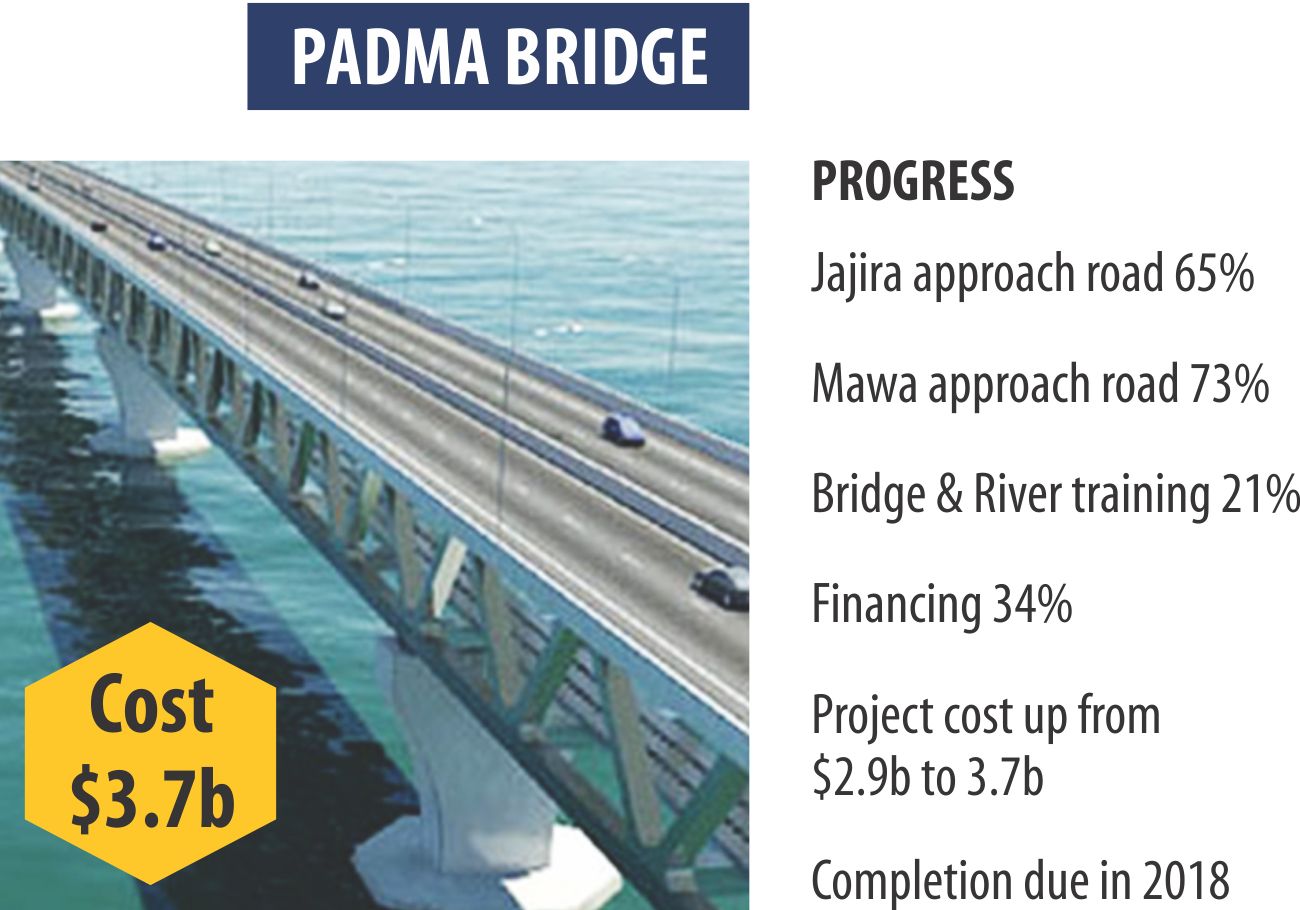 PADMA BRIDGE

Cost
\$3.7b

PROGRESS

Jajira approach road 65%

Mawa approach road 73%

Bridge & River training 21%

Financing 34%

Project cost up from \$2.9b to 3.7b

Completion due in 2018